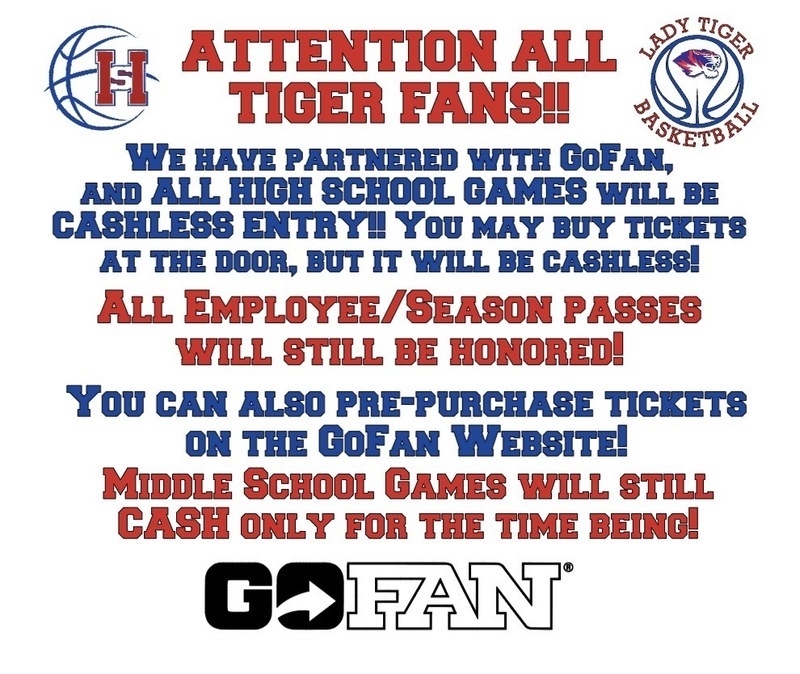 HS

ATTENTION ALL TIGER FANS!!

LADY TIGER BASKETBALL

WE HAVE PARTNERED WITH GOFAN, AND ALL HIGH SCHOOL GAMES WILL BE CASHLESS ENTRY!! YOU MAY BUY TICKETS AT THE DOOR, BUT IT WILL BE CASHLESS!

ALL EMPLOYEE/SEASON PASSES WILL STILL BE HONORED!

YOU CAN ALSO PRE-PURCHASE TICKETS ON THE GOFAN WEBSITE!

MIDDLE SCHOOL GAMES WILL STILL CASH ONLY FOR THE TIME BEING!

GOFAN®